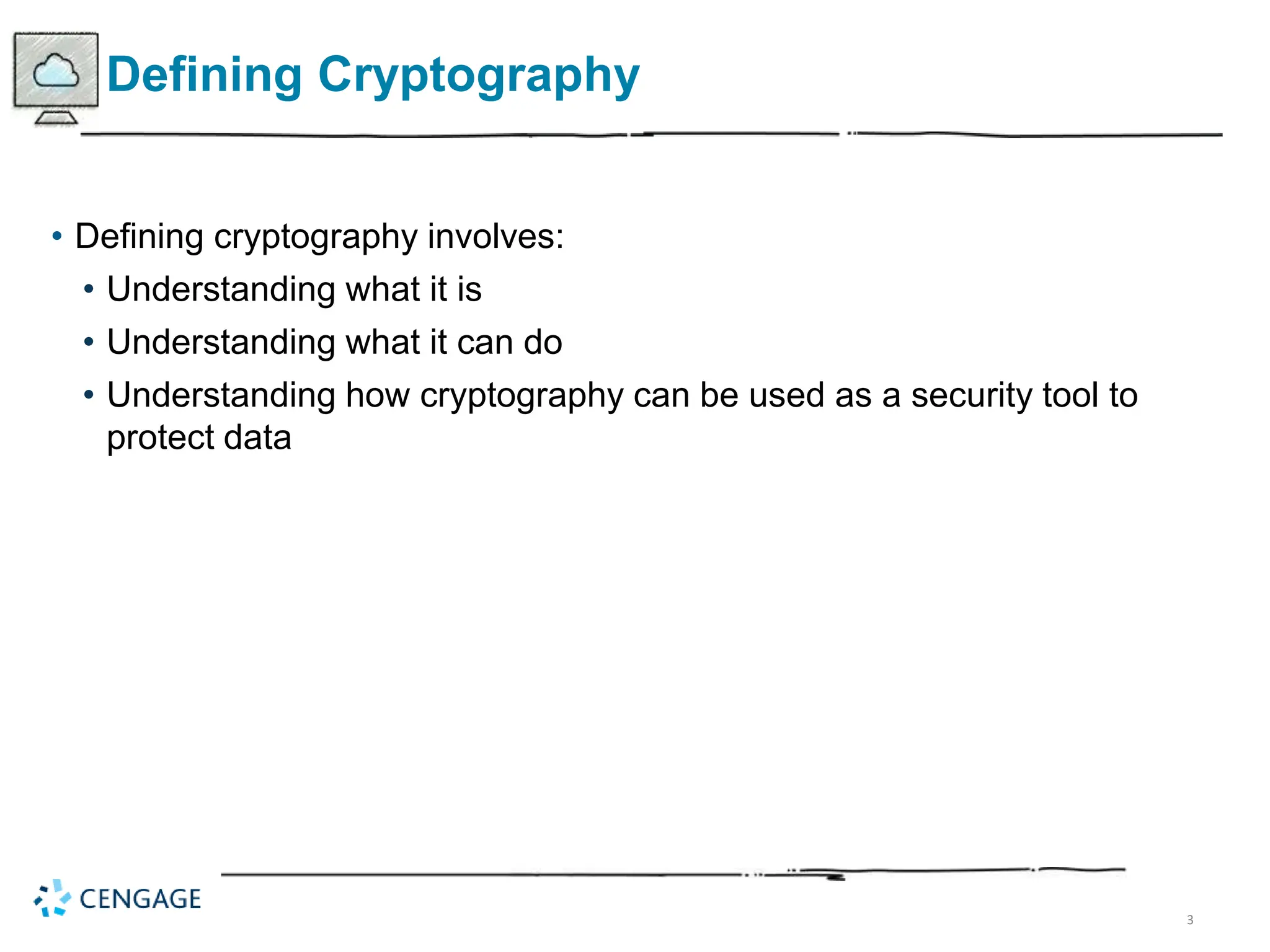 Defining Cryptography

• Defining cryptography involves:
  • Understanding what it is
  • Understanding what it can do
  • Understanding how cryptography can be used as a security tool to protect data

CENGAGE

3